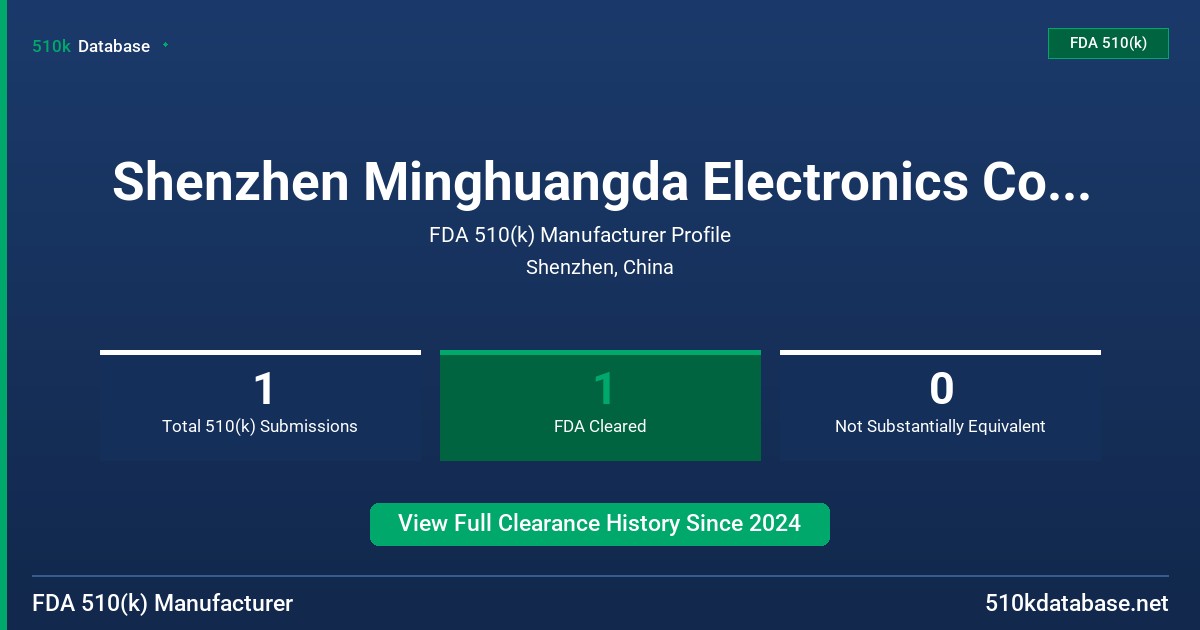 510k Database

FDA 510(k)

Shenzhen Minghuangda Electronics Co...

FDA 510(k) Manufacturer Profile

Shenzhen, China

1
Total 510(k) Submissions

1
FDA Cleared

0
Not Substantially Equivalent

View Full Clearance History Since 2024

FDA 510(k) Manufacturer

510kdatabase.net